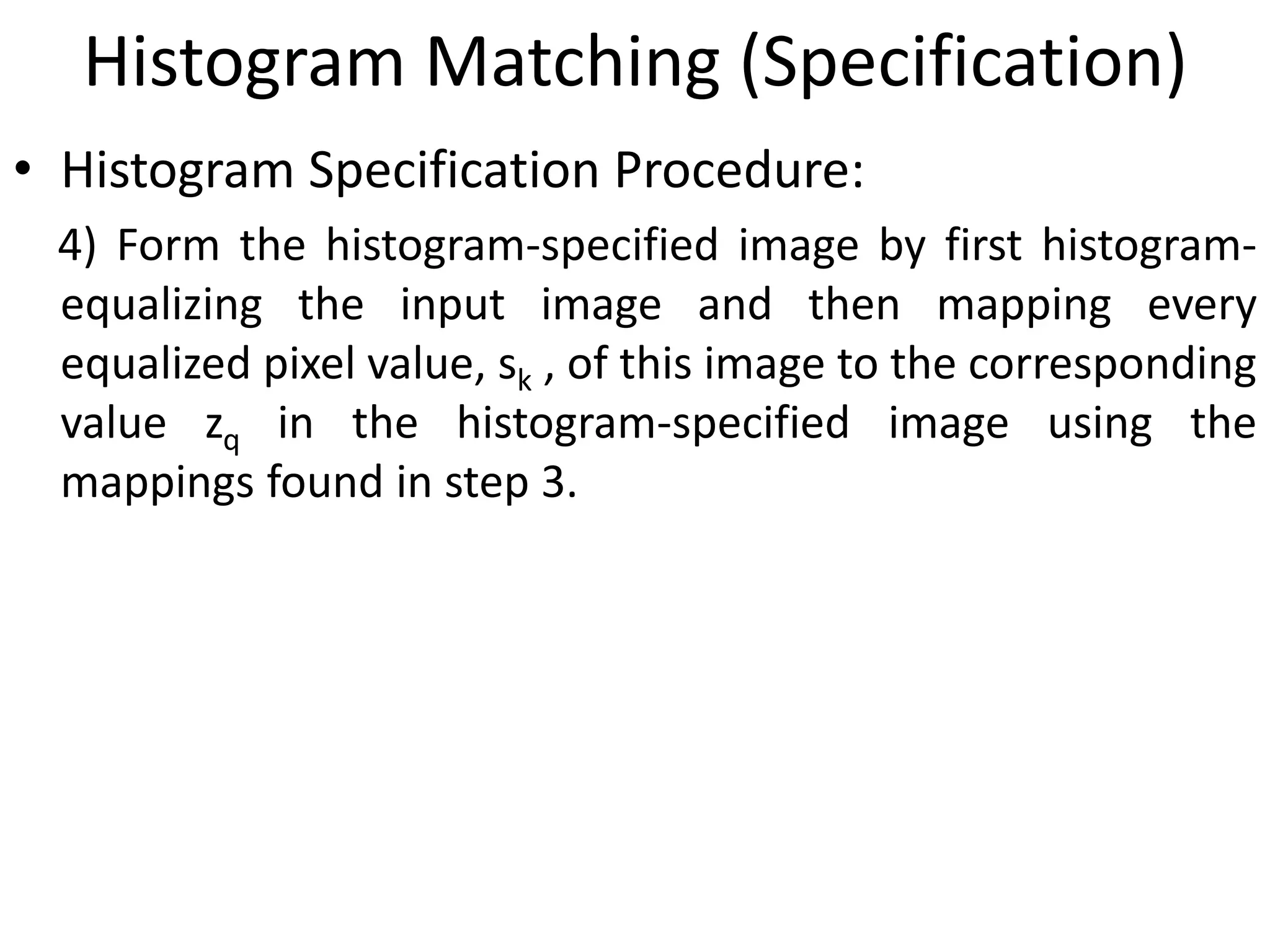 Histogram Matching (Specification)

• Histogram Specification Procedure:

4) Form the histogram-specified image by first histogram-equalizing the input image and then mapping every equalized pixel value, $s_k$ , of this image to the corresponding value $z_q$ in the histogram-specified image using the mappings found in step 3.